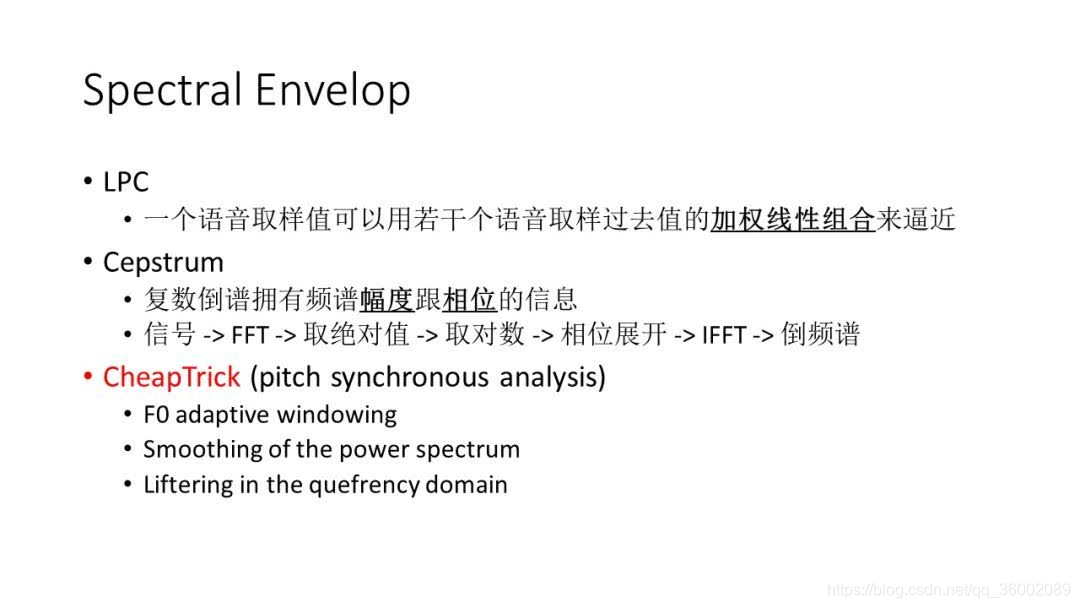 Spectral Envelop

• LPC
  • 一个语音取样值可以用若干个语音取样过去值的加权线性组合来逼近
• Cepstrum
  • 复数倒谱拥有频谱幅度跟相位的信息
  • 信号 -> FFT -> 取绝对值 -> 取对数 -> 相位展开 -> IFFT -> 倒频谱
• CheapTrick (pitch synchronous analysis)
  • F0 adaptive windowing
  • Smoothing of the power spectrum
  • Liftering in the quefrency domain

https://blog.csdn.net/qq_36002089